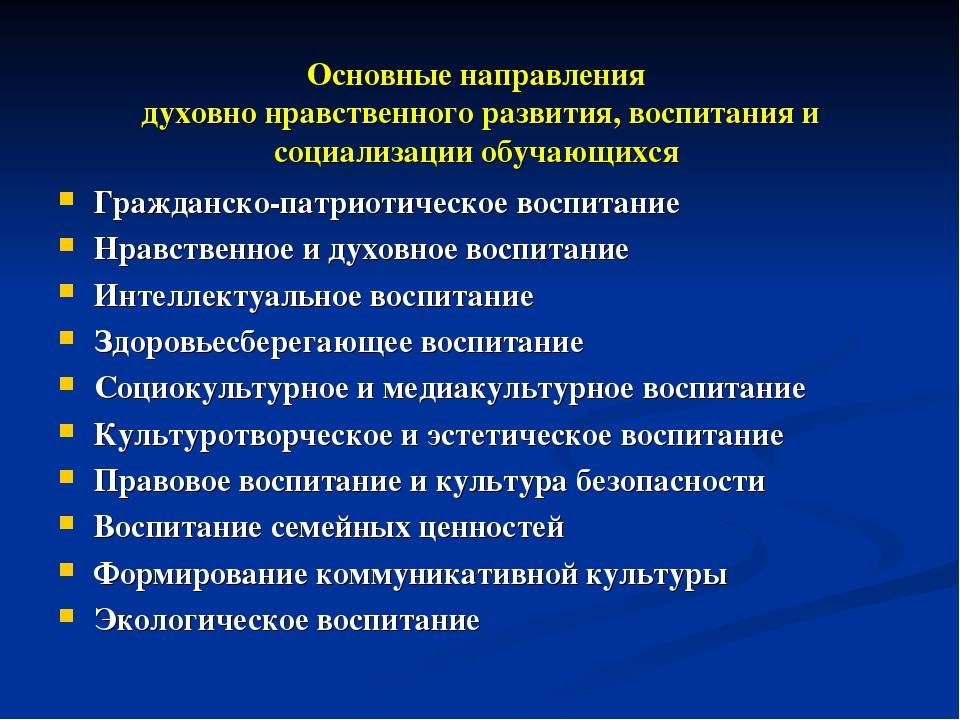 Основные направления
духовно нравственного развития, воспитания и социализации обучающихся

- Гражданско-патриотическое воспитание
- Нравственное и духовное воспитание
- Интеллектуальное воспитание
- Здоровьесберегающее воспитание
- Социокультурное и медиакультурное воспитание
- Культуротворческое и эстетическое воспитание
- Правовое воспитание и культура безопасности
- Воспитание семейных ценностей
- Формирование коммуникативной культуры
- Экологическое воспитание